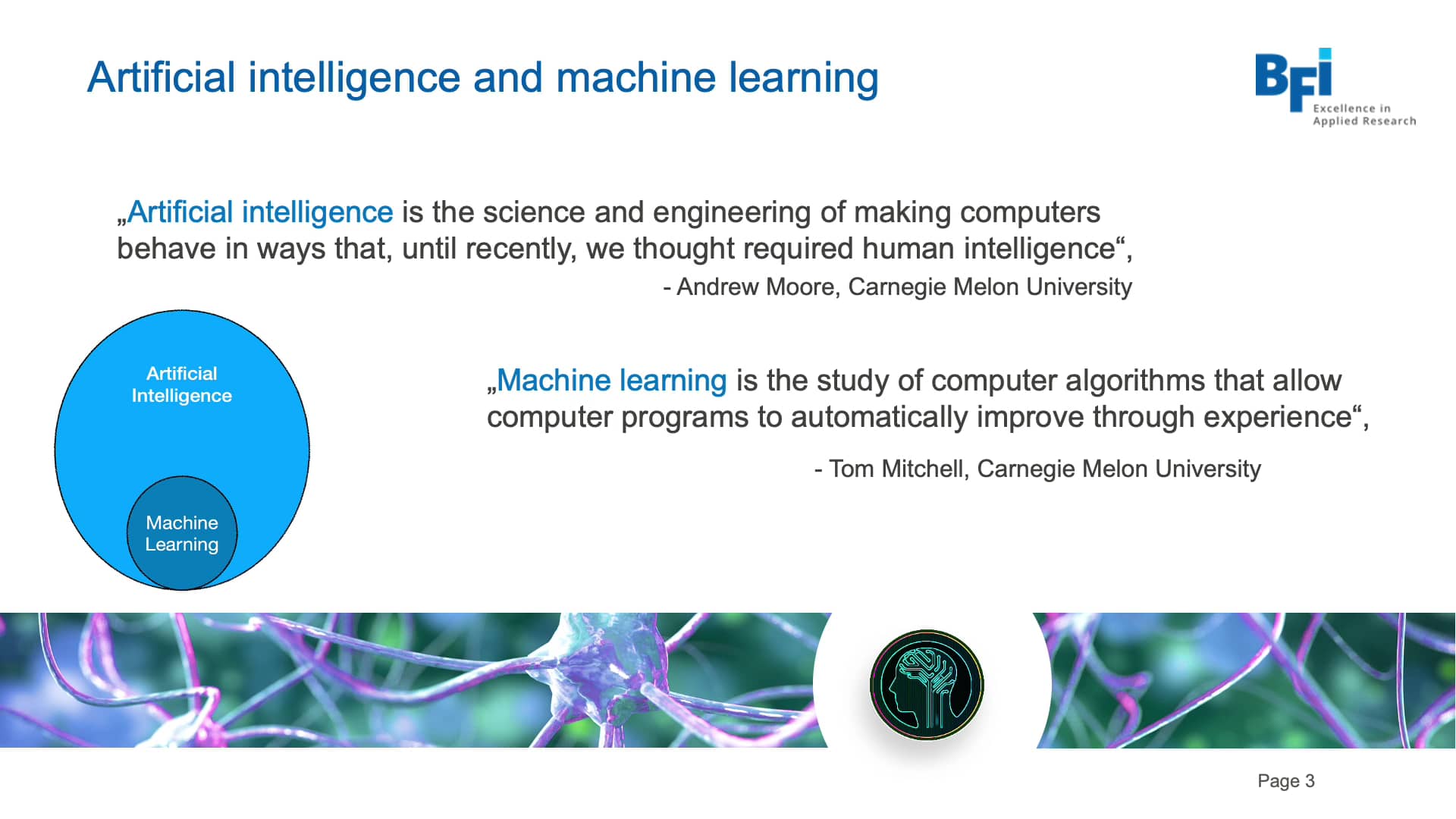 Artificial intelligence and machine learning

BFI
Excellence in Applied Research

„Artificial intelligence is the science and engineering of making computers behave in ways that, until recently, we thought required human intelligence“,

- Andrew Moore, Carnegie Melon University

Artificial Intelligence

Machine Learning

„Machine learning is the study of computer algorithms that allow computer programs to automatically improve through experience“,

- Tom Mitchell, Carnegie Melon University

Page 3